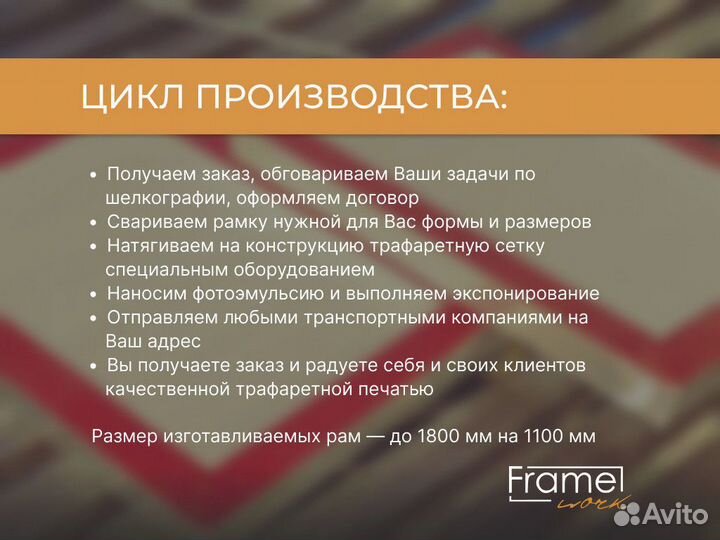 ЦИКЛ ПРОИЗВОДСТВА:

• Получаем заказ, обговариваем Ваши задачи по шелкографии, оформляем договор
• Свариваем рамку нужной для Вас формы и размеров
• Натягиваем на конструкцию трафаретную сетку специальным оборудованием
• Наносим фотоэмульсию и выполняем экспонирование
• Отправляем любыми транспортными компаниями на Ваш адрес
• Вы получаете заказ и радуете себя и своих клиентов качественной трафаретной печатью

Размер изготавливаемых рам — до 1800 мм на 1100 мм

Frame work

Avito